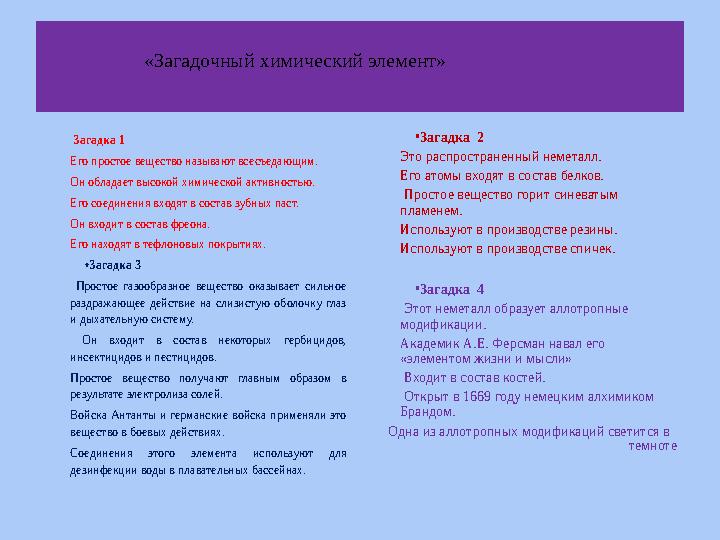 «Загадочный химический элемент»

Загадка 1

Его простое вещество называют всесъедающим.

Он обладает высокой химической активностью.

Его соединения входят в состав зубных паст.

Он входит в состав фреона.

Его находят в тефлоновых покрытиях.

•Загадка 3

Простое газообразное вещество оказывает сильное раздражающее действие на слизистую оболочку глаз и дыхательную систему.

Он входит в состав некоторых гербицидов, инсектицидов и пестицидов.

Простое вещество получают главным образом в результате электролиза солей.

Войска Антанты и германские войска применяли это вещество в боевых действиях.

Соединения этого элемента используют для дезинфекции воды в плавательных бассейнах.

•Загадка 2

Это распространенный неметалл.

Его атомы входят в состав белков.

Простое вещество горит синеватым пламенем.

Используют в производстве резины.

Используют в производстве спичек.

•Загадка 4

Этот неметалл образует аллотропные модификации.

Академик А.Е. Ферсман навал его «элементом жизни и мысли»

Входит в состав костей.

Открыт в 1669 году немецким алхимиком Брандом.

Одна из аллотропных модификаций светится в темноте